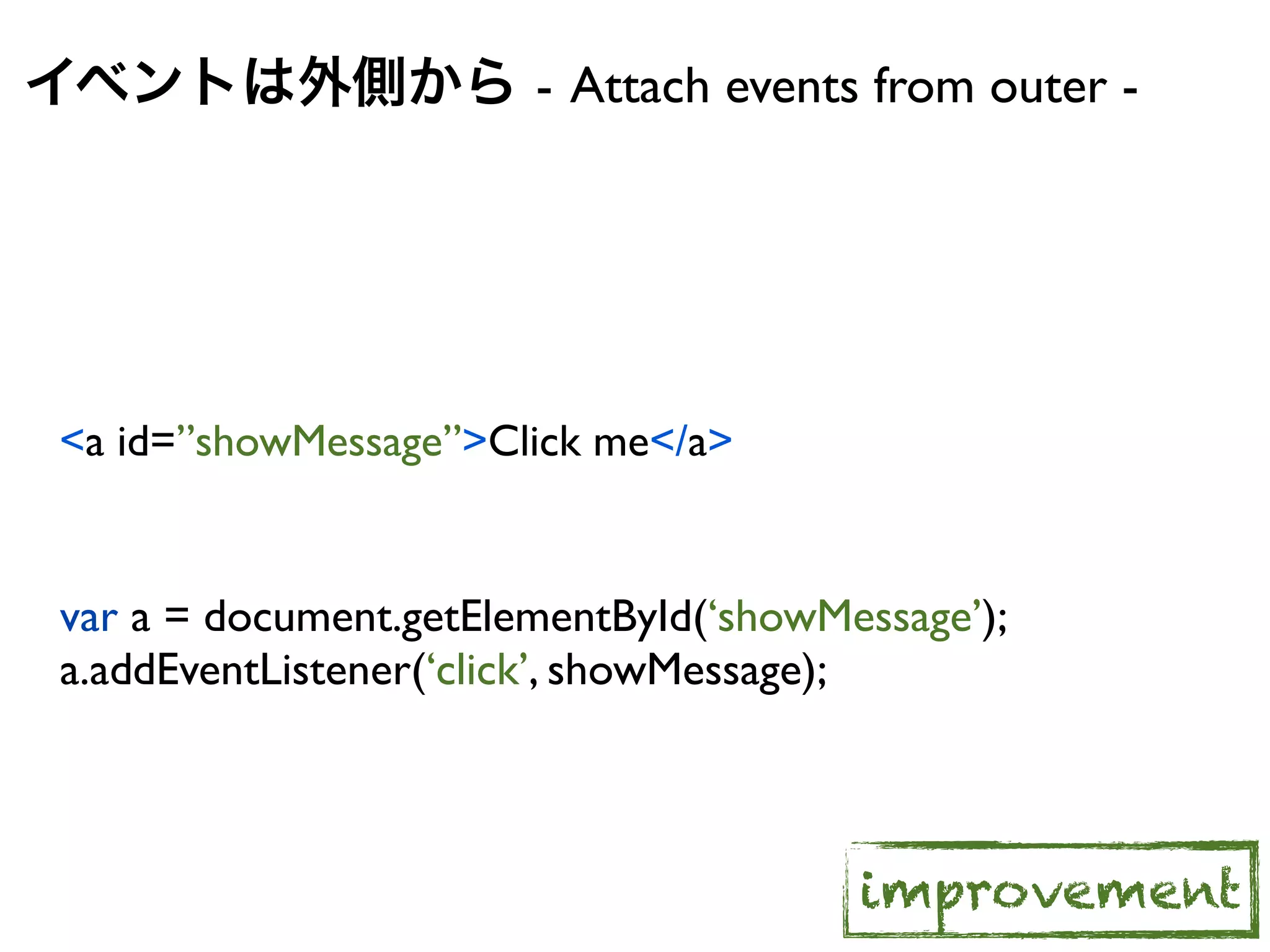 イベントは外側から - Attach events from outer -

<a id=”showMessage”>Click me</a>

var a = document.getElementById(‘showMessage’);
a.addEventListener(‘click’, showMessage);

improvement